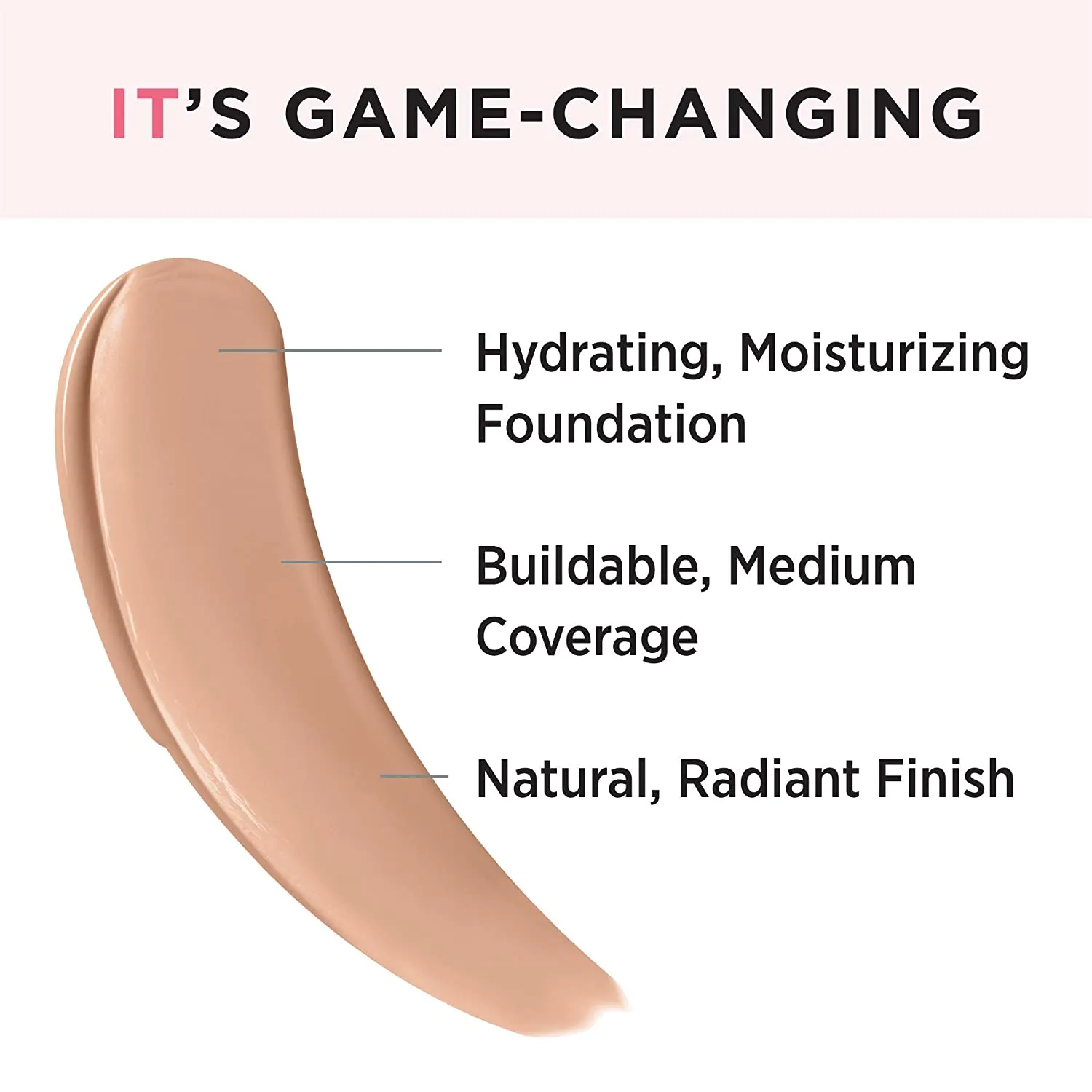 IT'S GAME-CHANGING

Hydrating, Moisturizing Foundation

Buildable, Medium Coverage

Natural, Radiant Finish